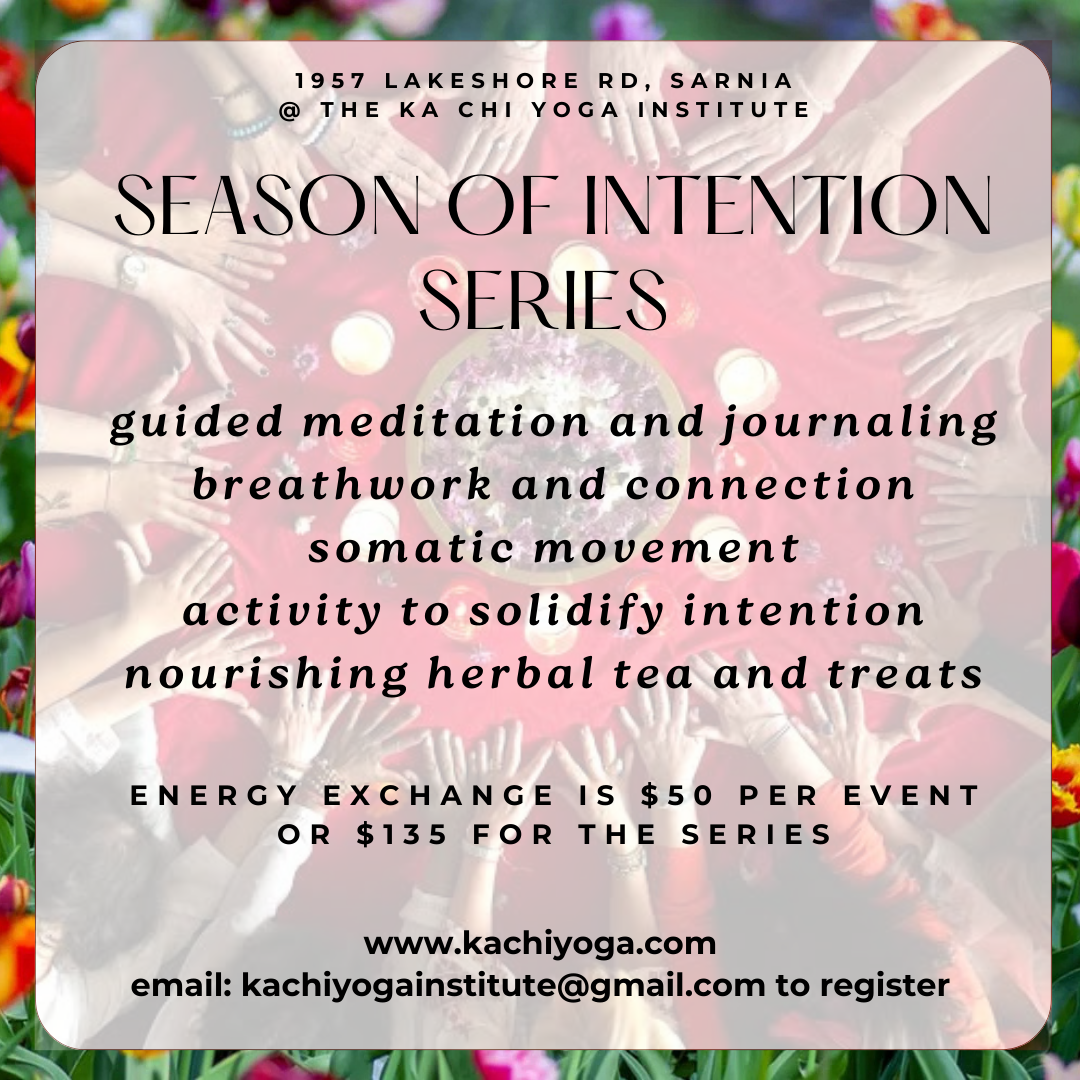 1957 LAKESHORE RD, SARNIA
@ THE KA CHI YOGA INSTITUTE

SEASON OF INTENTION SERIES

guided meditation and journaling
breathwork and connection
somatic movement
activity to solidify intention
nourishing herbal tea and treats

ENERGY EXCHANGE IS \$50 PER EVENT OR \$135 FOR THE SERIES

www.kachiyoga.com
email: kachiyogainstitute@gmail.com to register